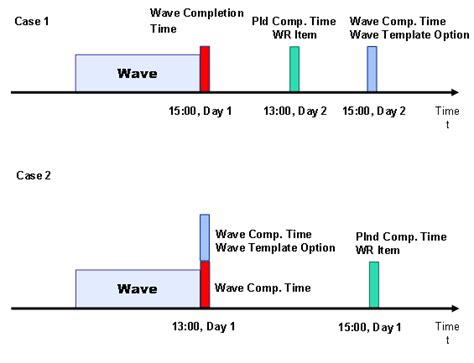 Case 1

Wave Completion Time

Pld Comp. Time WR Item

Wave Comp. Time Wave Template Option

Wave

15:00, Day 1

13:00, Day 2

15:00, Day 2

Time t

Case 2

Wave Comp. Time Wave Template Option

Plnd Comp. Time WR Item

Wave

Wave Comp. Time

13:00, Day 1

15:00, Day 1

Time t